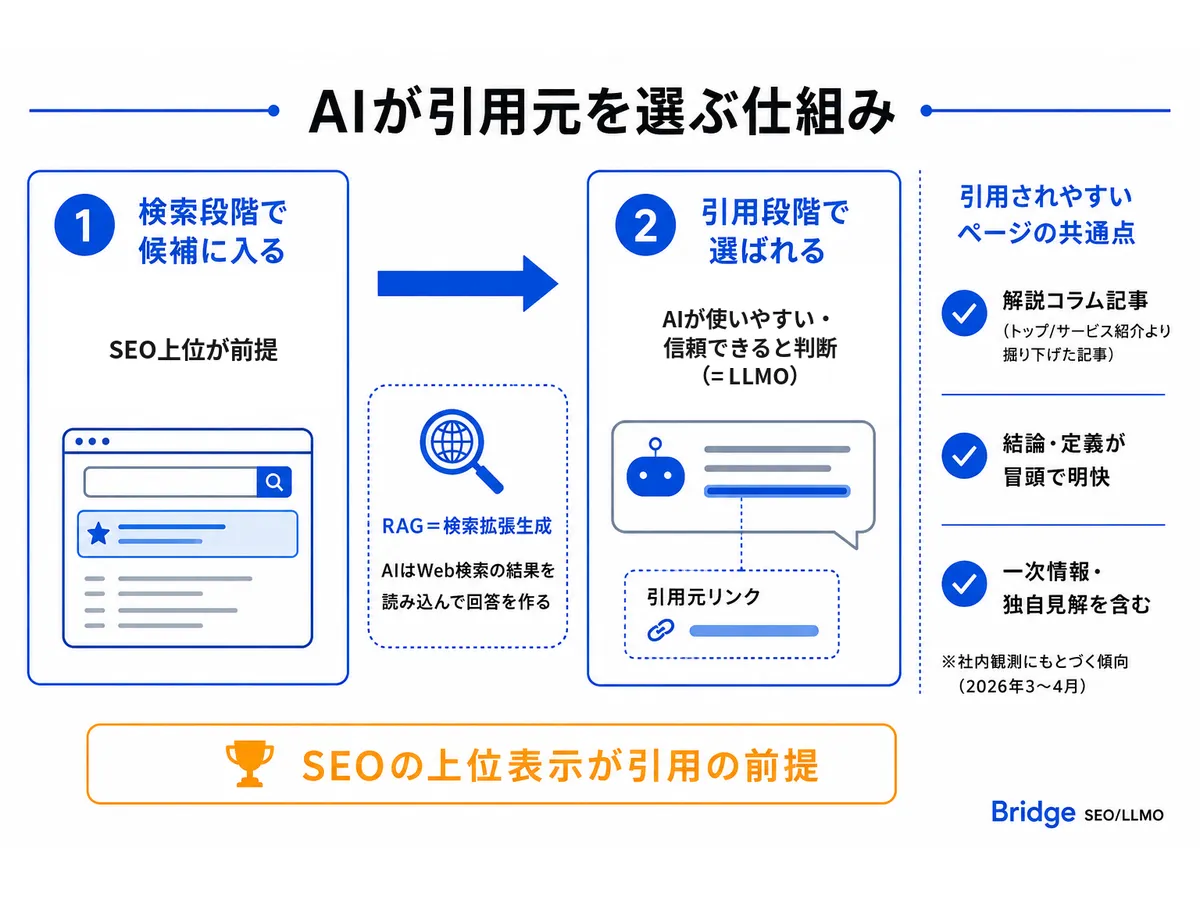 AIが引用元を選ぶ仕組み

1 検索段階で候補に入る

SEO上位が前提

RAG＝検索拡張生成

AIはWeb検索の結果を読み込んで回答を作る

2 引用段階で選ばれる

AIが使いやすい・信頼できると判断（＝LLMO）

引用元リンク

引用されやすいページの共通点

解説コラム記事
（トップ/サービス紹介より掘り下げた記事）

結論・定義が冒頭で明快

一次情報・独自見解を含む

※社内観測にもとづく傾向（2026年3〜4月）

SEOの上位表示が引用の前提

Bridge SEO/LLMO